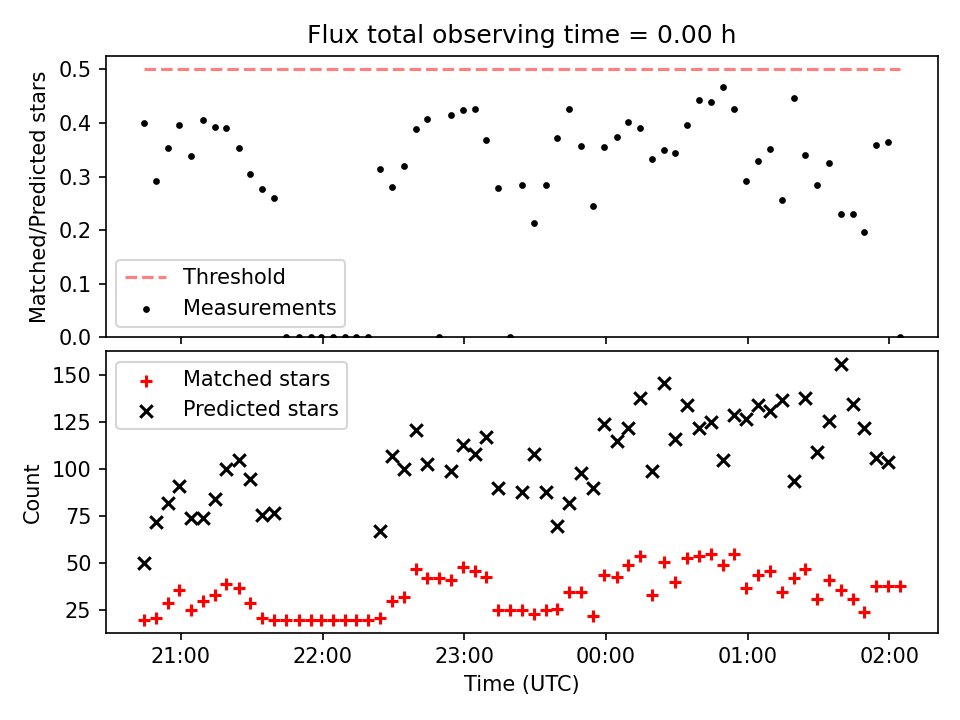 Flux total observing time = 0.00 h

Matched/Predicted stars

0.5
0.4
0.3
0.2
0.1
0.0

Threshold
Measurements

Count

150
125
100
75
50
25

Matched stars
Predicted stars

21:00
22:00
23:00
00:00
01:00
02:00

Time (UTC)